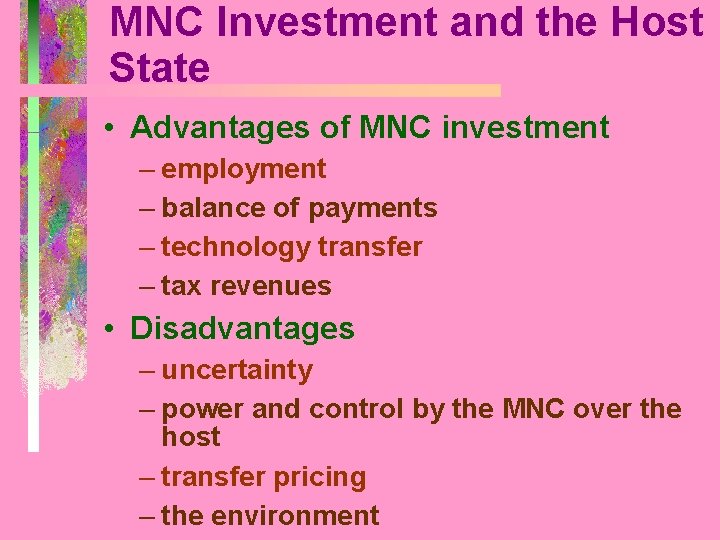 MNC Investment and the Host State

• Advantages of MNC investment
– employment
– balance of payments
– technology transfer
– tax revenues
• Disadvantages
– uncertainty
– power and control by the MNC over the host
– transfer pricing
– the environment